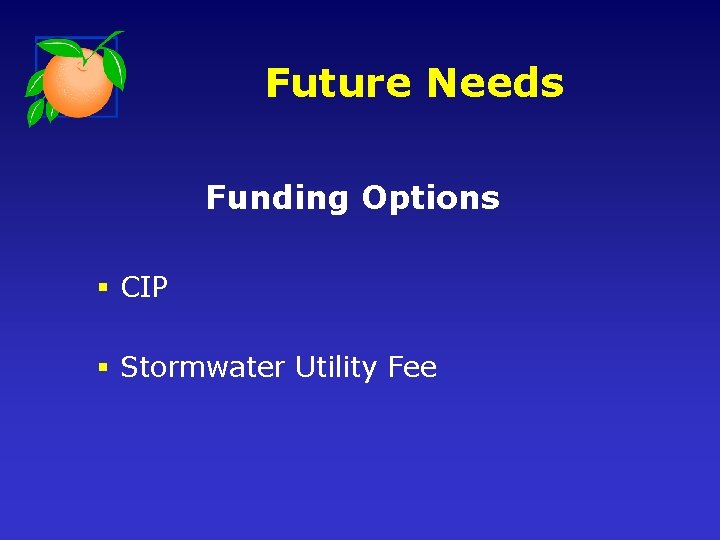 Future Needs

Funding Options

▪ CIP

▪ Stormwater Utility Fee